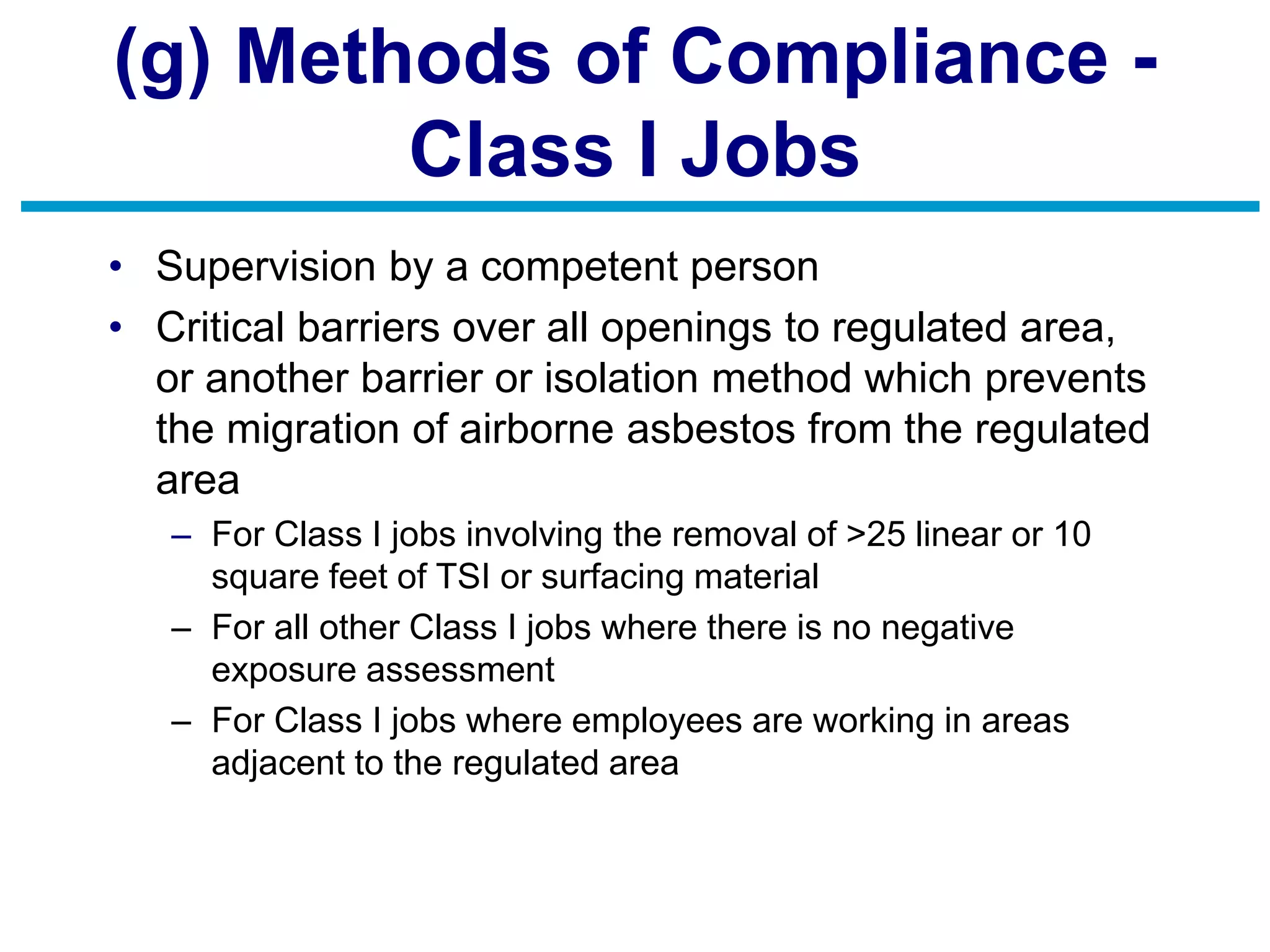 (g) Methods of Compliance - Class I Jobs

• Supervision by a competent person
• Critical barriers over all openings to regulated area, or another barrier or isolation method which prevents the migration of airborne asbestos from the regulated area
– For Class I jobs involving the removal of >25 linear or 10 square feet of TSI or surfacing material
– For all other Class I jobs where there is no negative exposure assessment
– For Class I jobs where employees are working in areas adjacent to the regulated area